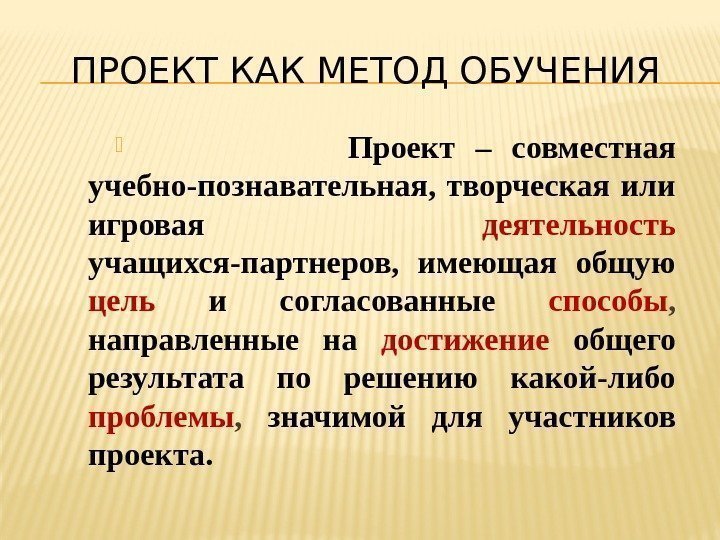 ПРОЕКТ КАК МЕТОД ОБУЧЕНИЯ

Проект – совместная учебно-познавательная, творческая или игровая деятельность учащихся-партнеров, имеющая общую цель и согласованные способы, направленные на достижение общего результата по решению какой-либо проблемы, значимой для участников проекта.